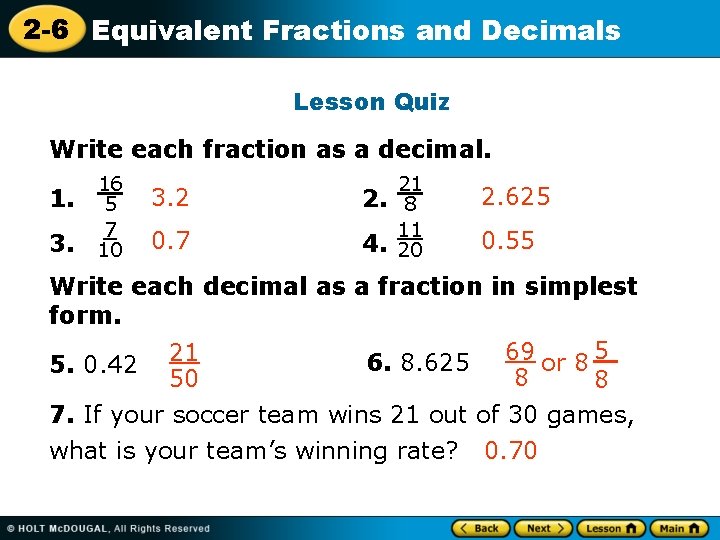 2-6 Equivalent Fractions and Decimals

Lesson Quiz

Write each fraction as a decimal.

1. $\frac{16}{5}$ 3.2

2. $\frac{21}{8}$ 2.625

3. $\frac{7}{10}$ 0.7

4. $\frac{11}{20}$ 0.55

Write each decimal as a fraction in simplest form.

5. 0.42 $\frac{21}{50}$

6. 8.625 $\frac{69}{8}$ or $8\frac{5}{8}$

7. If your soccer team wins 21 out of 30 games, what is your team's winning rate? 0.70

© HOLT McDOUGAL, All Rights Reserved

Back Next Lesson Main